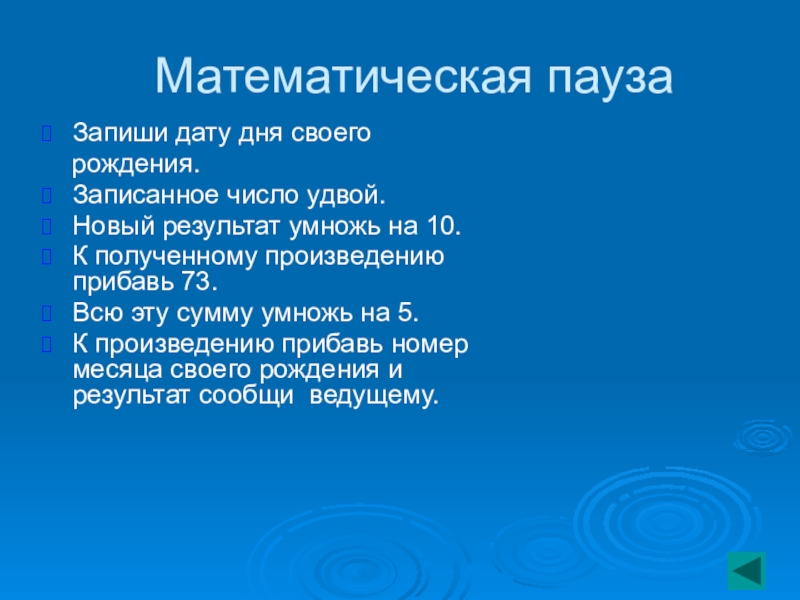 Математическая пауза

Запиши дату дня своего рождения.

Записанное число удвой.

Новый результат умножь на 10.

К полученному произведению прибавь 73.

Всю эту сумму умножь на 5.

К произведению прибавь номер месяца своего рождения и результат сообщи ведущему.